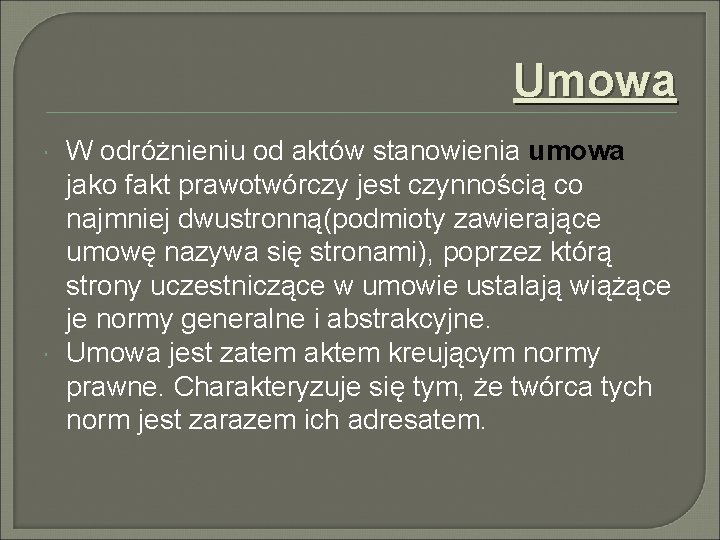 Umowa

W odróżnieniu od aktów stanowienia umowa jako fakt prawotwórczy jest czynnością co najmniej dwustronną(podmioty zawierające umowę nazywa się stronami), poprzez którą strony uczestniczące w umowie ustalają wiążące je normy generalne i abstrakcyjne.

Umowa jest zatem aktem kreującym normy prawne. Charakteryzuje się tym, że twórca tych norm jest zarazem ich adresatem.